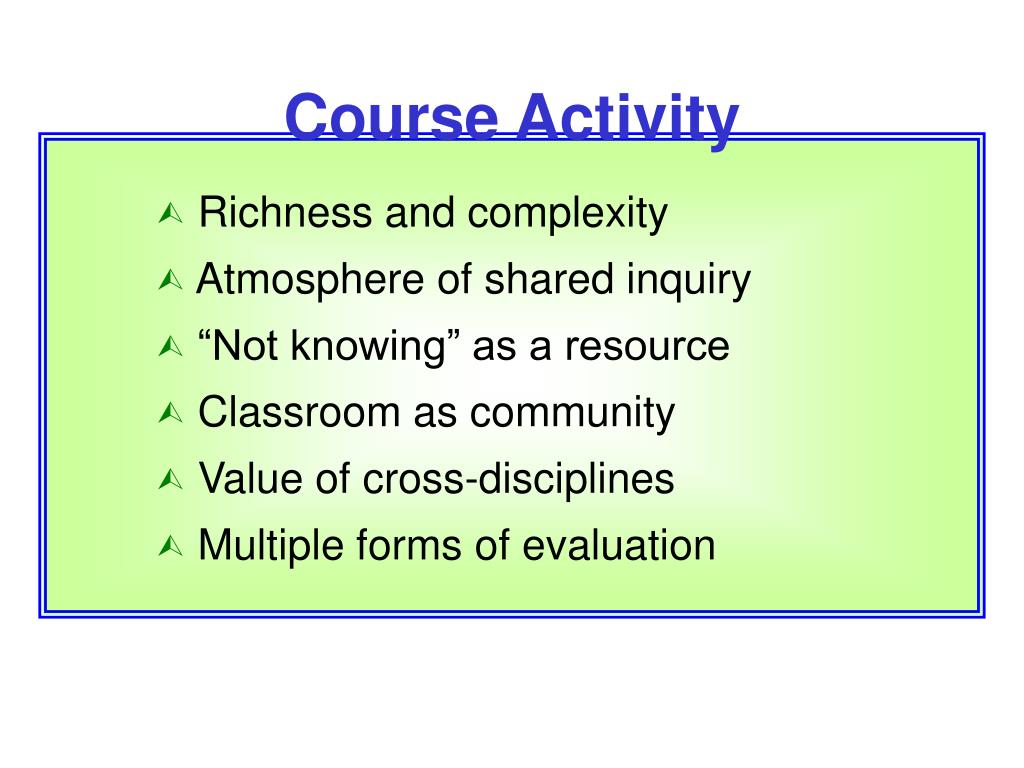 Course Activity

Richness and complexity
Atmosphere of shared inquiry
“Not knowing” as a resource
Classroom as community
Value of cross-disciplines
Multiple forms of evaluation